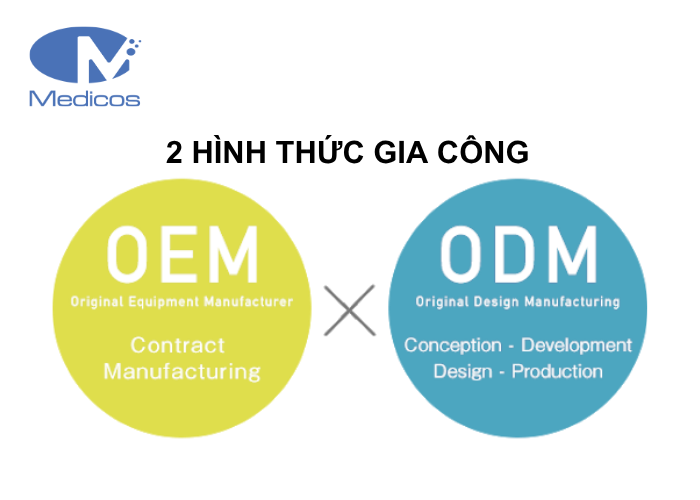 Medicos

2 HÌNH THỨC GIA CÔNG

OEM
Original Equipment Manufacturer
Contract Manufacturing

ODM
Original Design Manufacturing
Conception - Development
Design - Production